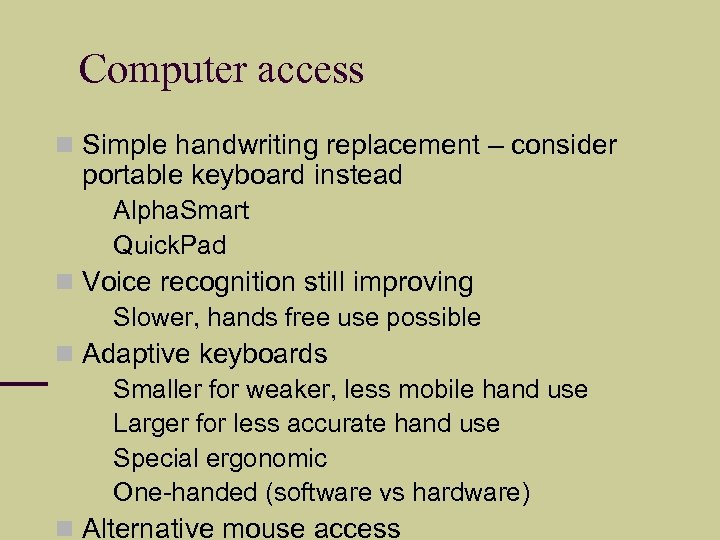 Computer access

Simple handwriting replacement – consider portable keyboard instead

AlphaSmart

QuickPad

Voice recognition still improving

Slower, hands free use possible

Adaptive keyboards

Smaller for weaker, less mobile hand use

Larger for less accurate hand use

Special ergonomic

One-handed (software vs hardware)

Alternative mouse access